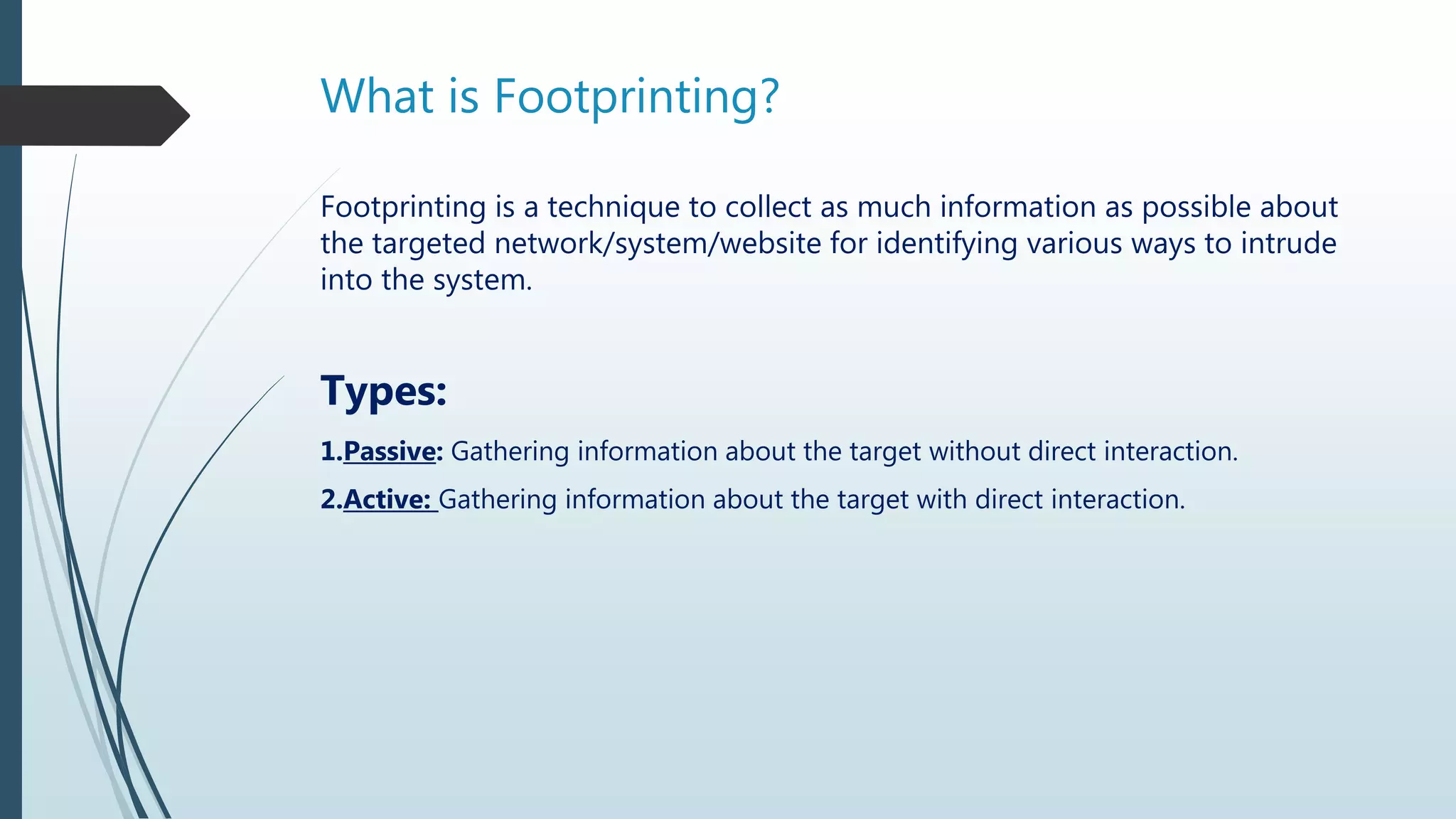 What is Footprinting?

Footprinting is a technique to collect as much information as possible about the targeted network/system/website for identifying various ways to intrude into the system.

Types:

1.Passive: Gathering information about the target without direct interaction.

2.Active: Gathering information about the target with direct interaction.